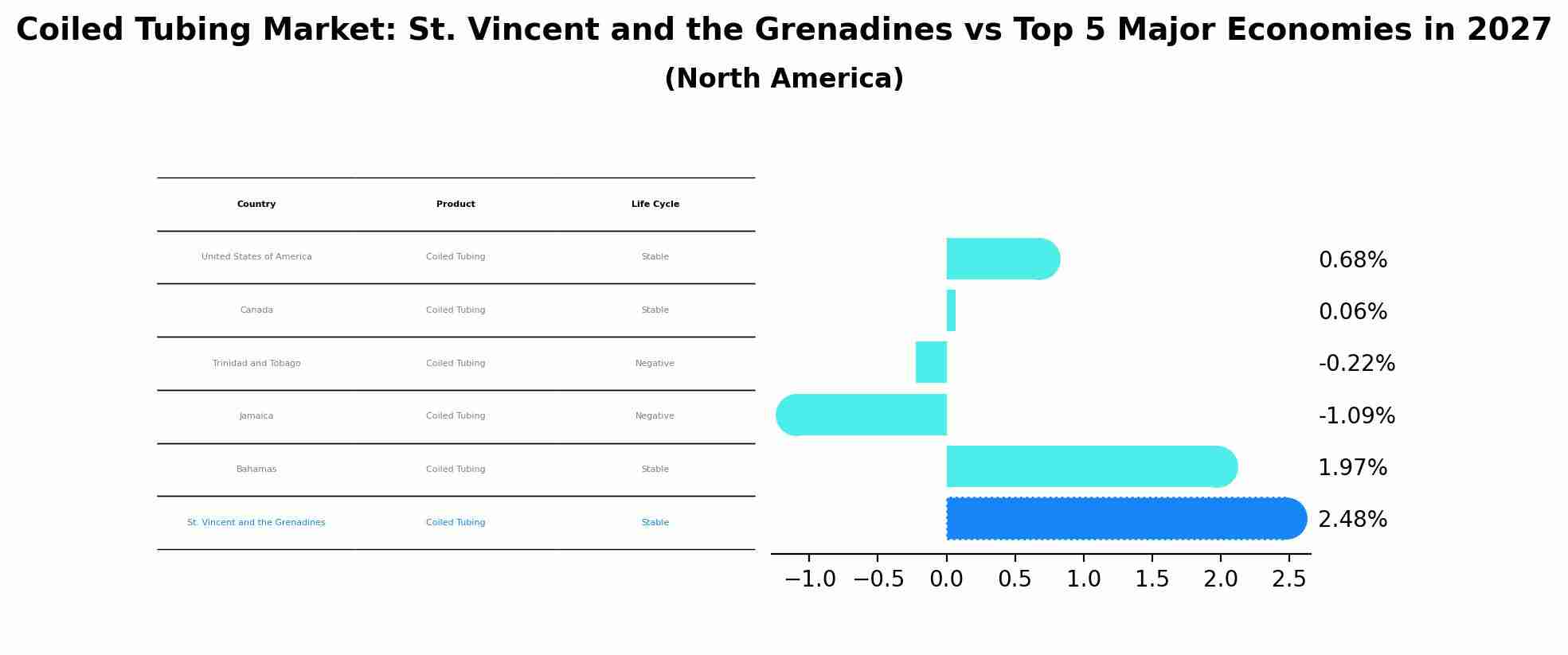 Coiled Tubing Market: St. Vincent and the Grenadines vs Top 5 Major Economies in 2027
(North America)

| Country | Product | Life Cycle |
|---|---|---|
| United States of America | Coiled Tubing | Stable |
| Canada | Coiled Tubing | Stable |
| Trinidad and Tobago | Coiled Tubing | Negative |
| Jamaica | Coiled Tubing | Negative |
| Bahamas | Coiled Tubing | Stable |
| St. Vincent and the Grenadines | Coiled Tubing | Stable |

0.68%
0.06%
-0.22%
-1.09%
1.97%
2.48%

−1.0 −0.5 0.0 0.5 1.0 1.5 2.0 2.5